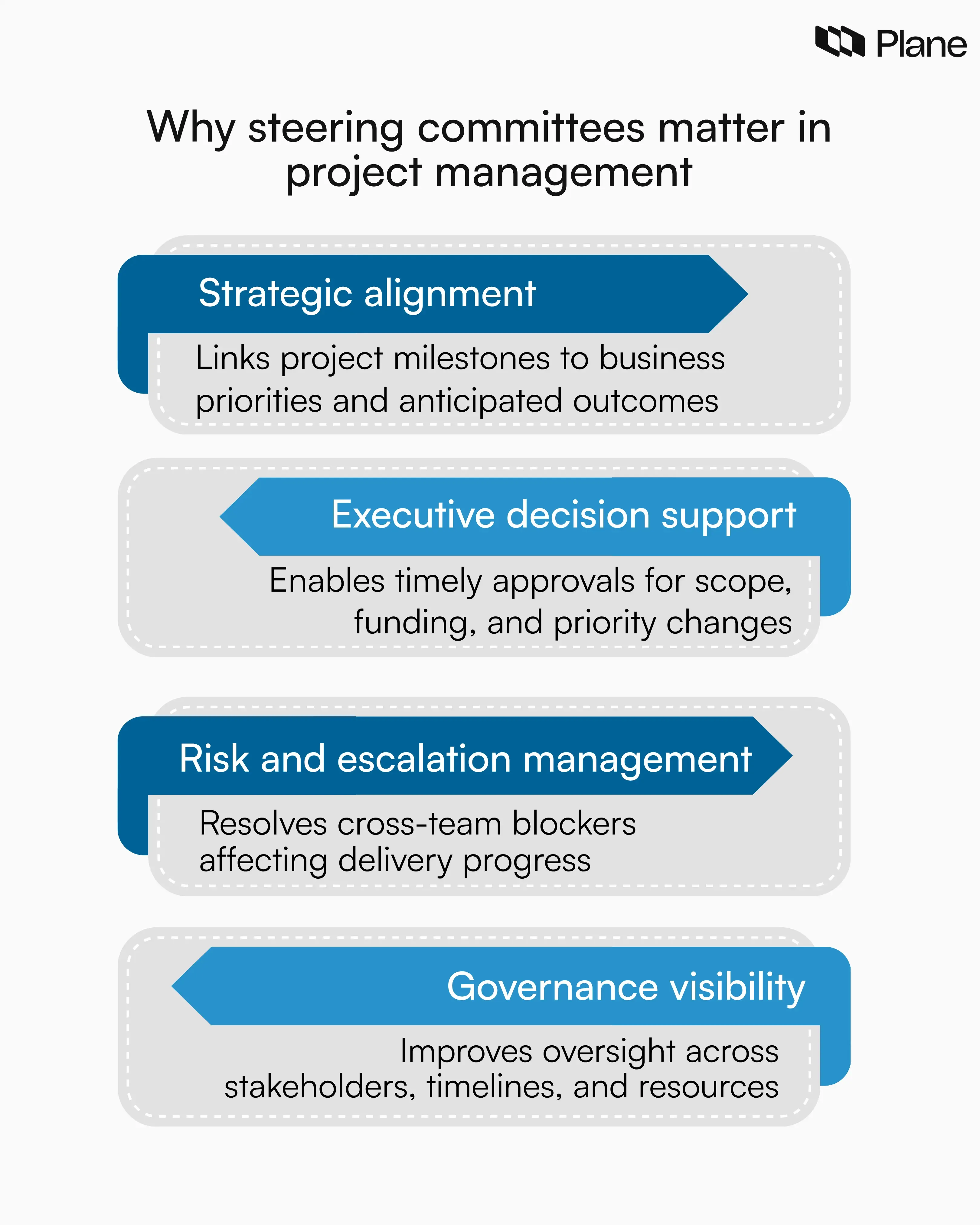 Plane

Why steering committees matter in project management

Strategic alignment

Links project milestones to business priorities and anticipated outcomes

Executive decision support

Enables timely approvals for scope, funding, and priority changes

Risk and escalation management

Resolves cross-team blockers affecting delivery progress

Governance visibility

Improves oversight across stakeholders, timelines, and resources